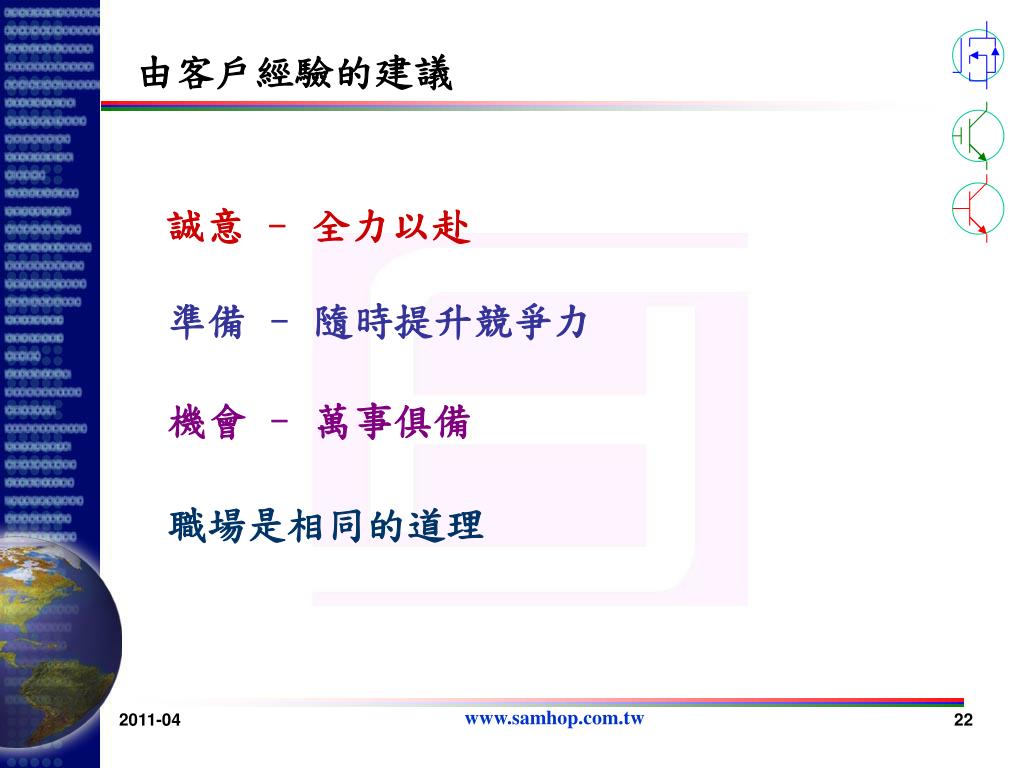 由客戶經驗的建議

誠意 － 全力以赴

準備 － 隨時提升競爭力

機會 － 萬事俱備

職場是相同的道理

2011-04

www.samhop.com.tw

22